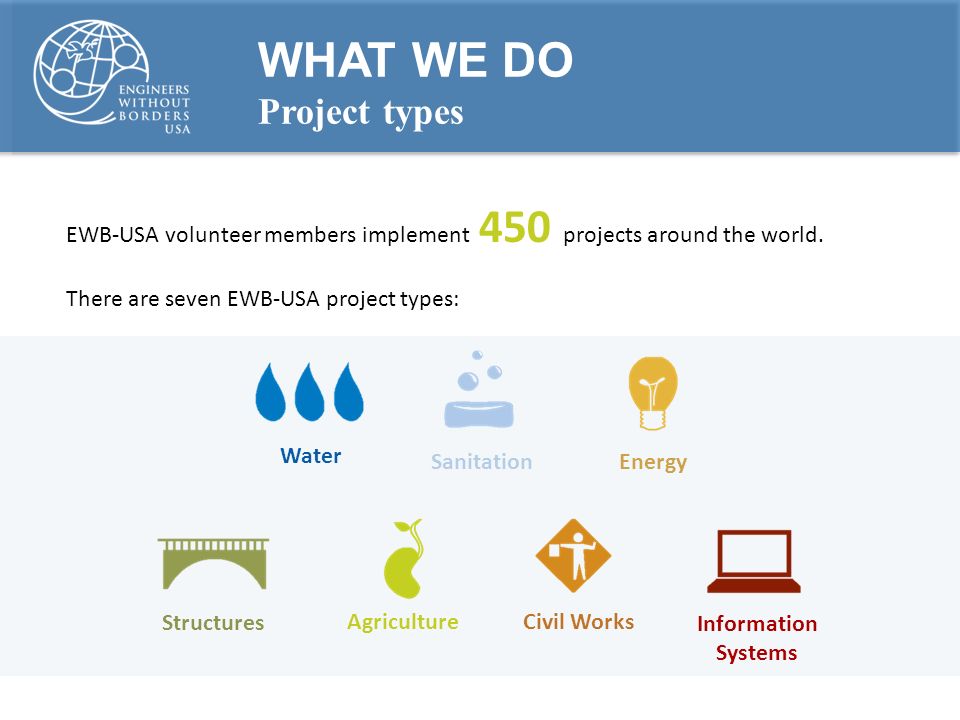 ENGINEERS WITHOUT BORDERS USA

WHAT WE DO
Project types

EWB-USA volunteer members implement 450 projects around the world.

There are seven EWB-USA project types:

Water

Sanitation

Energy

Structures

Agriculture

Civil Works

Information Systems